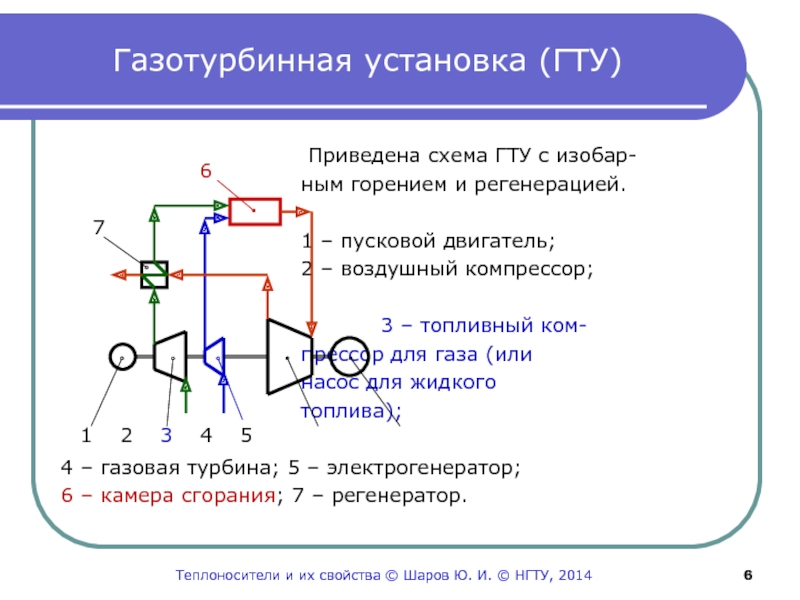 Газотурбинная установка (ГТУ)

Приведена схема ГТУ с изобарным горением и регенерацией.

1 – пусковой двигатель;
2 – воздушный компрессор;

3 – топливный компрессор для газа (или насос для жидкого топлива);

6

7

1 2 3 4 5

4 – газовая турбина; 5 – электрогенератор;
6 – камера сгорания; 7 – регенератор.

Теплоносители и их свойства © Шаров Ю. И. © НГТУ, 2014

6